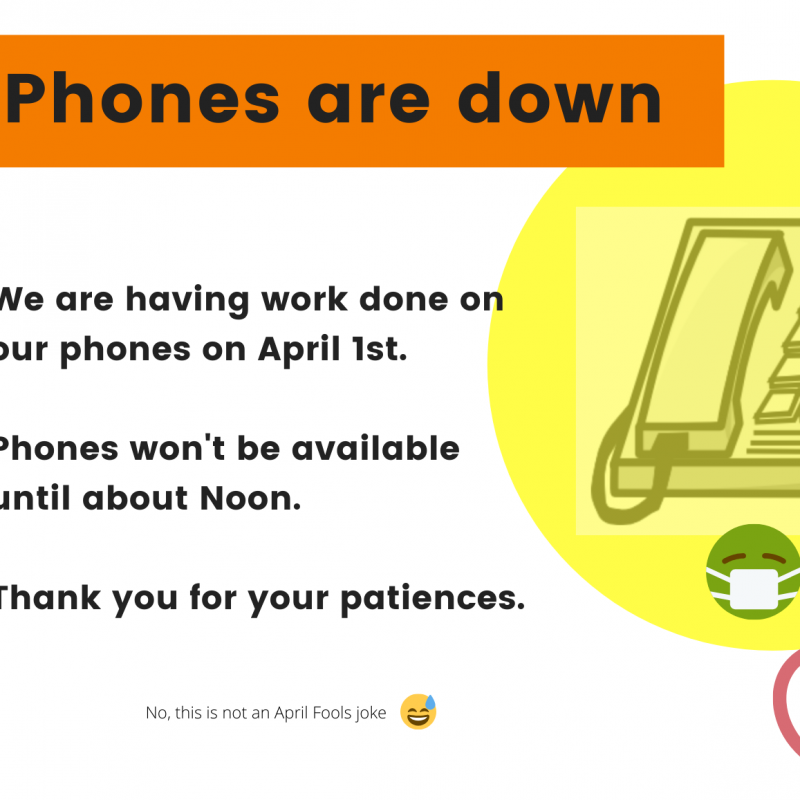 Phones are down

We are having work done on our phones on April 1st.

Phones won't be available until about Noon.

Thank you for your patiences.

No, this is not an April Fools joke